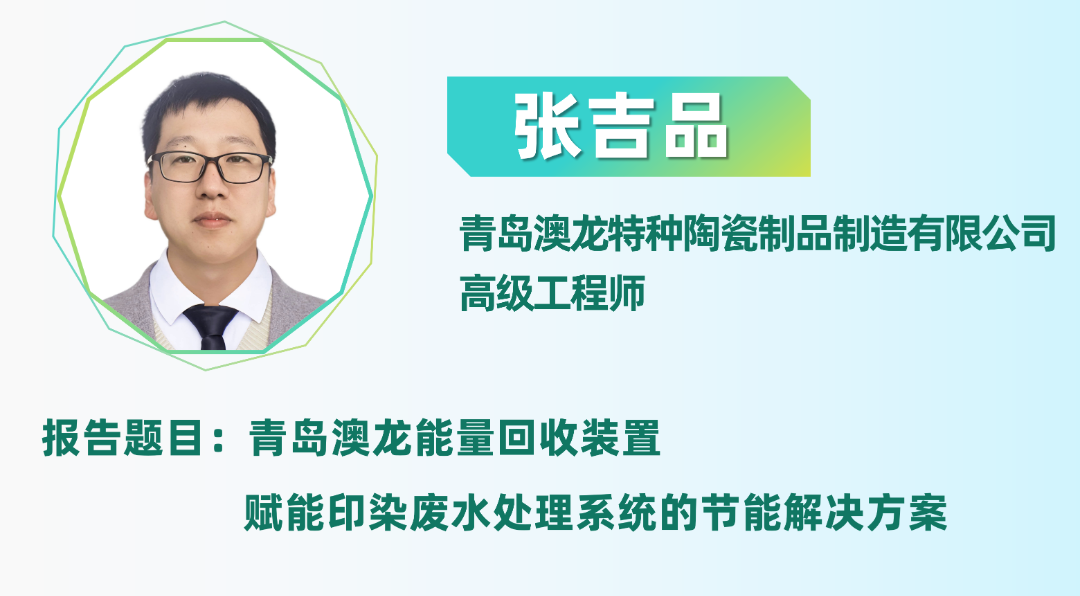 张吉品

青岛澳龙特种陶瓷制品制造有限公司
高级工程师

报告题目：青岛澳龙能量回收装置
赋能印染废水处理系统的节能解决方案